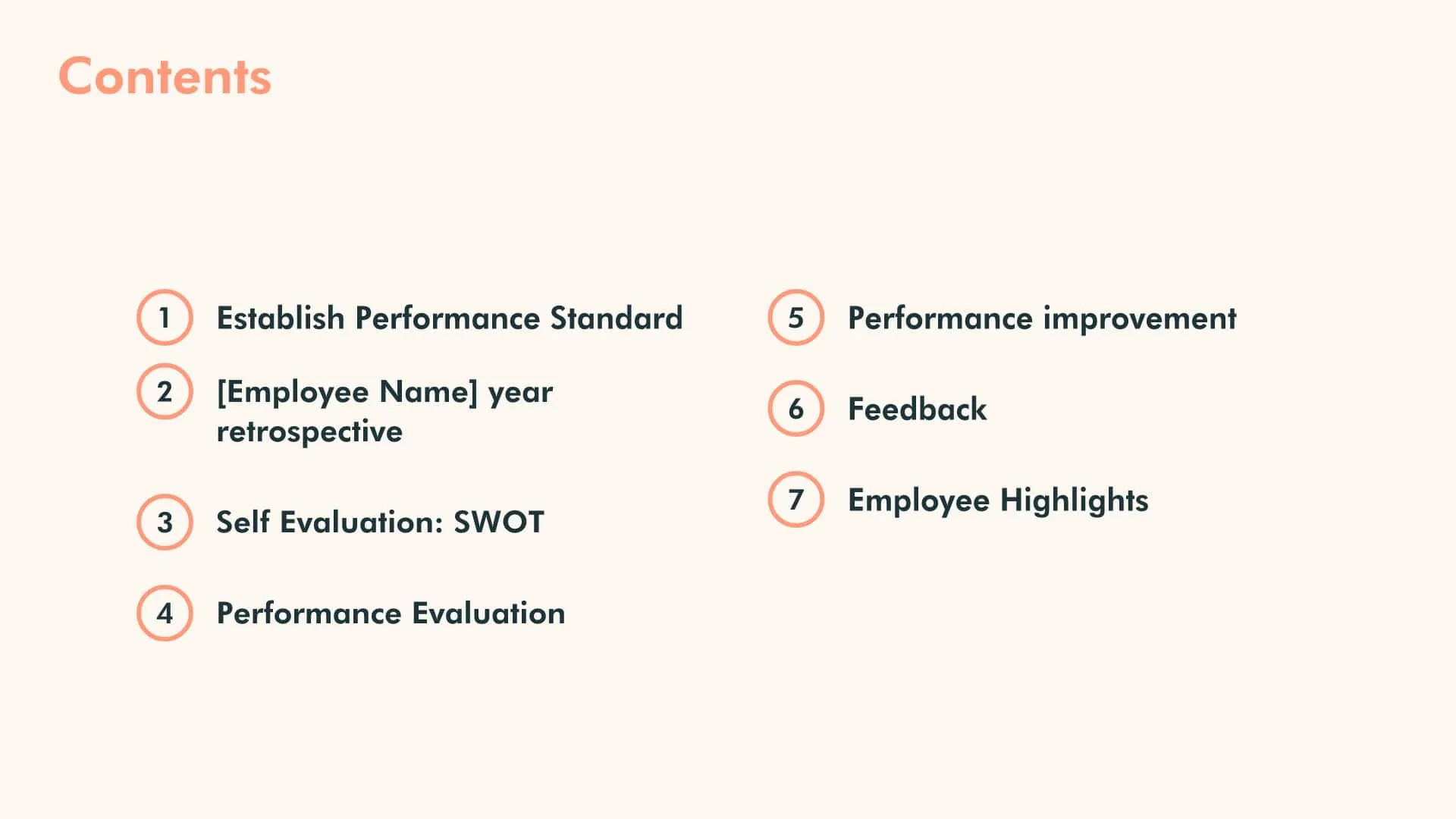 Contents

1 Establish Performance Standard

2 [Employee Name] year retrospective

3 Self Evaluation: SWOT

4 Performance Evaluation

5 Performance improvement

6 Feedback

7 Employee Highlights